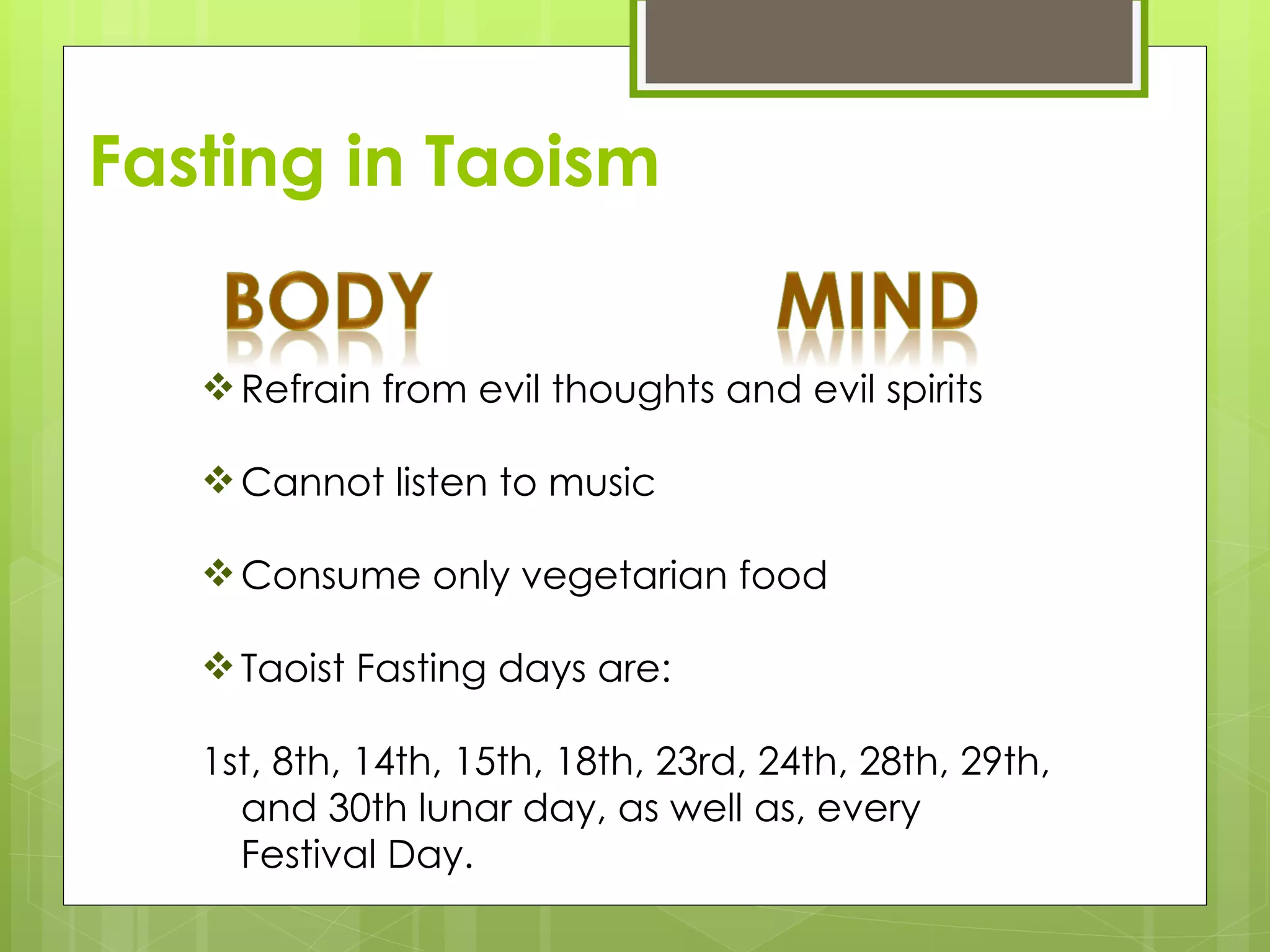 Fasting in Taoism

BODY

MIND

❖ Refrain from evil thoughts and evil spirits

❖ Cannot listen to music

❖ Consume only vegetarian food

❖ Taoist Fasting days are:

1st, 8th, 14th, 15th, 18th, 23rd, 24th, 28th, 29th, and 30th lunar day, as well as, every Festival Day.